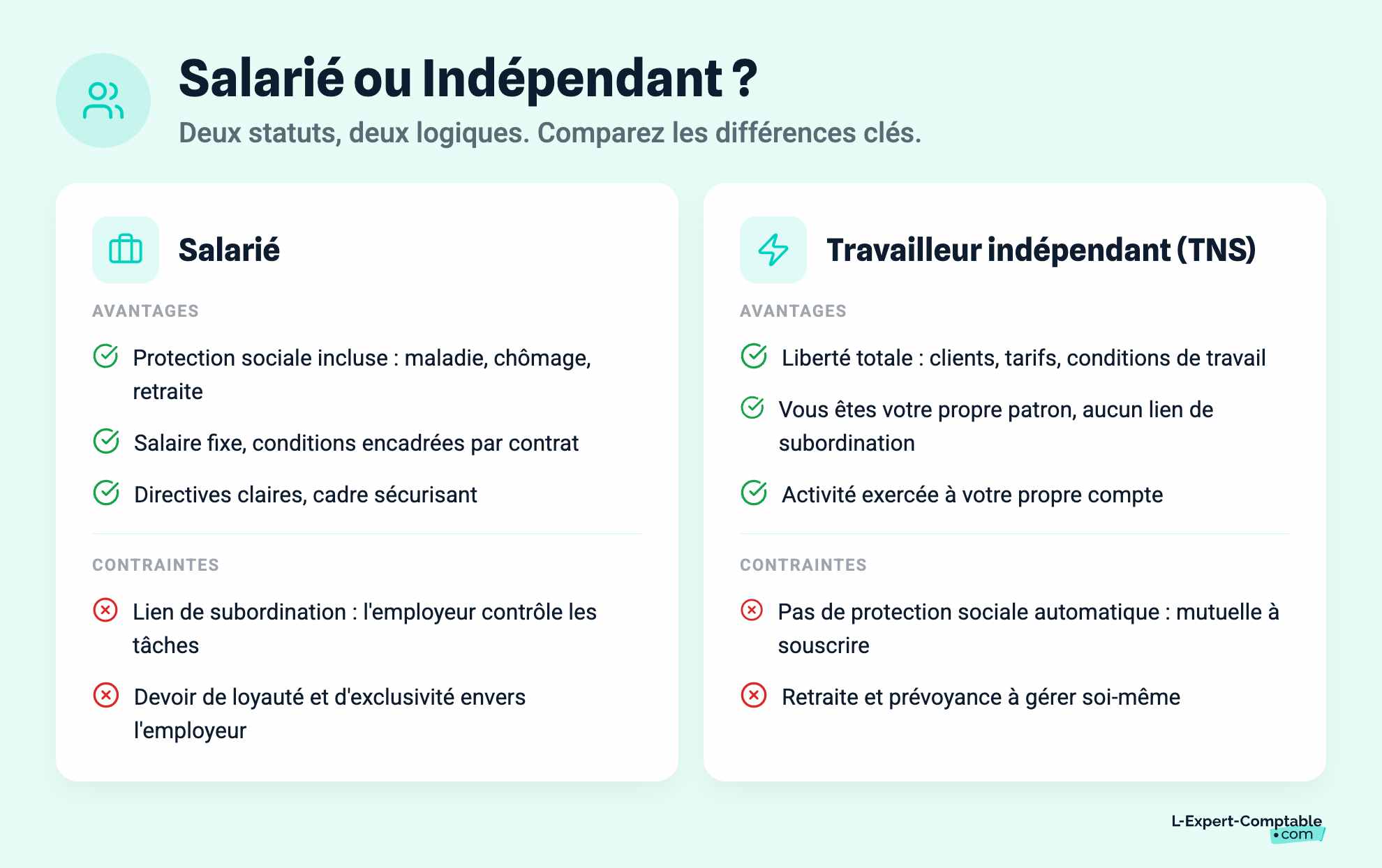 Salarié ou Indépendant ?

Deux statuts, deux logiques. Comparez les différences clés.

Salarié

AVANTAGES

Protection sociale incluse : maladie, chômage, retraite

Salaire fixe, conditions encadrées par contrat

Directives claires, cadre sécurisant

CONTRAINTES

Lien de subordination : l'employeur contrôle les tâches

Devoir de loyauté et d'exclusivité envers l'employeur

Travailleur indépendant (TNS)

AVANTAGES

Liberté totale : clients, tarifs, conditions de travail

Vous êtes votre propre patron, aucun lien de subordination

Activité exercée à votre propre compte

CONTRAINTES

Pas de protection sociale automatique : mutuelle à souscrire

Retraite et prévoyance à gérer soi-même

L-Expert-Comptable .com